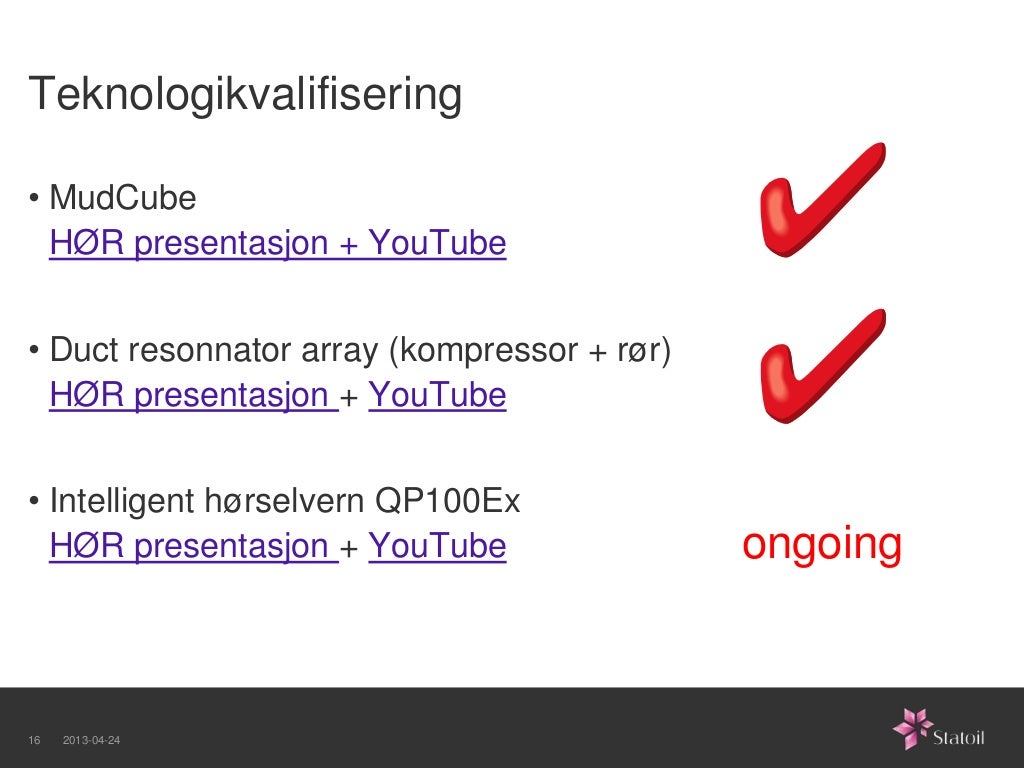 Teknologikvalifisering

• MudCube
HØR presentasjon + YouTube

• Duct resonnator array (kompressor + rør)
HØR presentasjon + YouTube

• Intelligent hørselvern QP100Ex
HØR presentasjon + YouTube

ongoing

16 2013-04-24

Statoil